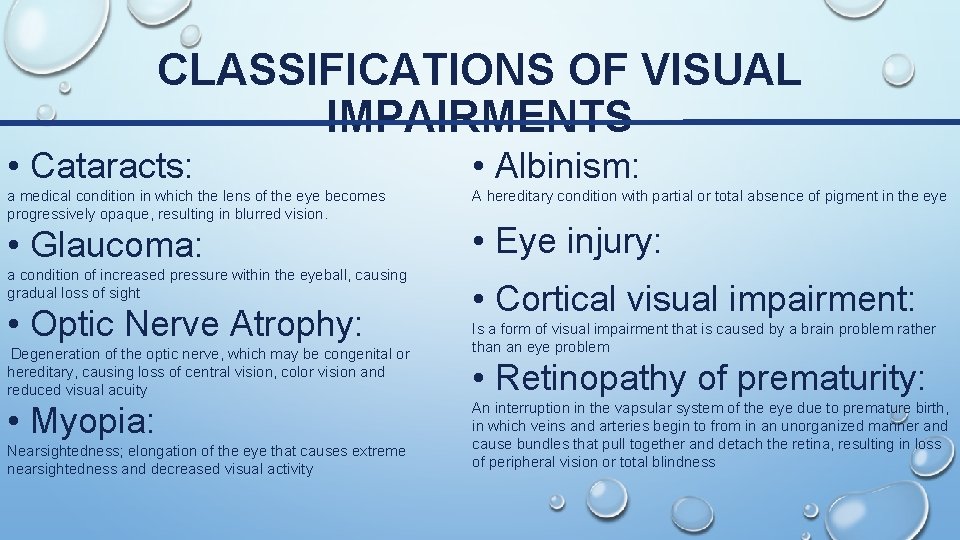 CLASSIFICATIONS OF VISUAL IMPAIRMENTS

• Cataracts:

a medical condition in which the lens of the eye becomes progressively opaque, resulting in blurred vision.

• Glaucoma:

a condition of increased pressure within the eyeball, causing gradual loss of sight

• Optic Nerve Atrophy:

Degeneration of the optic nerve, which may be congenital or hereditary, causing loss of central vision, color vision and reduced visual acuity

• Myopia:

Nearsightedness; elongation of the eye that causes extreme nearsightedness and decreased visual activity

• Albinism:

A hereditary condition with partial or total absence of pigment in the eye

• Eye injury:

• Cortical visual impairment:

Is a form of visual impairment that is caused by a brain problem rather than an eye problem

• Retinopathy of prematurity:

An interruption in the vapsular system of the eye due to premature birth, in which veins and arteries begin to from in an unorganized manner and cause bundles that pull together and detach the retina, resulting in loss of peripheral vision or total blindness